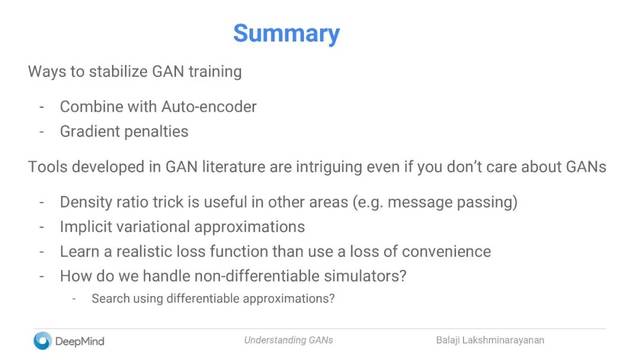 Summary

Ways to stabilize GAN training

- Combine with Auto-encoder
- Gradient penalties

Tools developed in GAN literature are intriguing even if you don't care about GANs

- Density ratio trick is useful in other areas (e.g. message passing)
- Implicit variational approximations
- Learn a realistic loss function than use a loss of convenience
- How do we handle non-differentiable simulators?
  - Search using differentiable approximations?

DeepMind

Understanding GANs

Balaji Lakshminarayanan